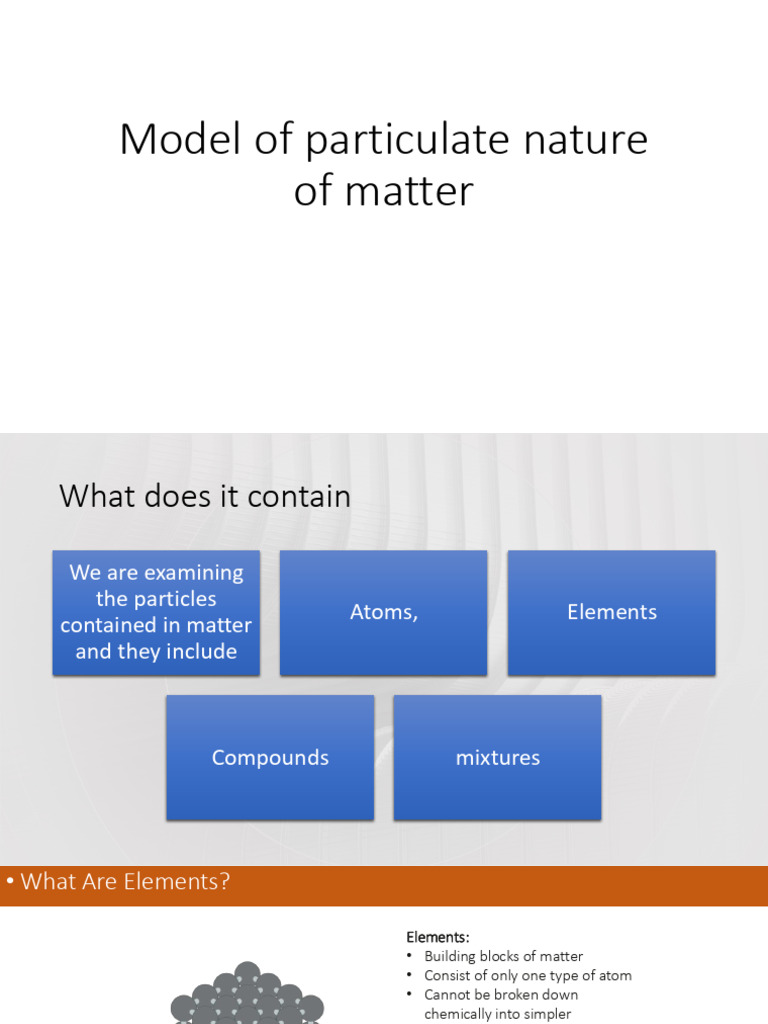 Model of particulate nature of matter

What does it contain

We are examining the particles contained in matter and they include

Atoms,

Elements

Compounds

mixtures

• What Are Elements?

Elements:
• Building blocks of matter
• Consist of only one type of atom
• Cannot be broken down chemically into simpler